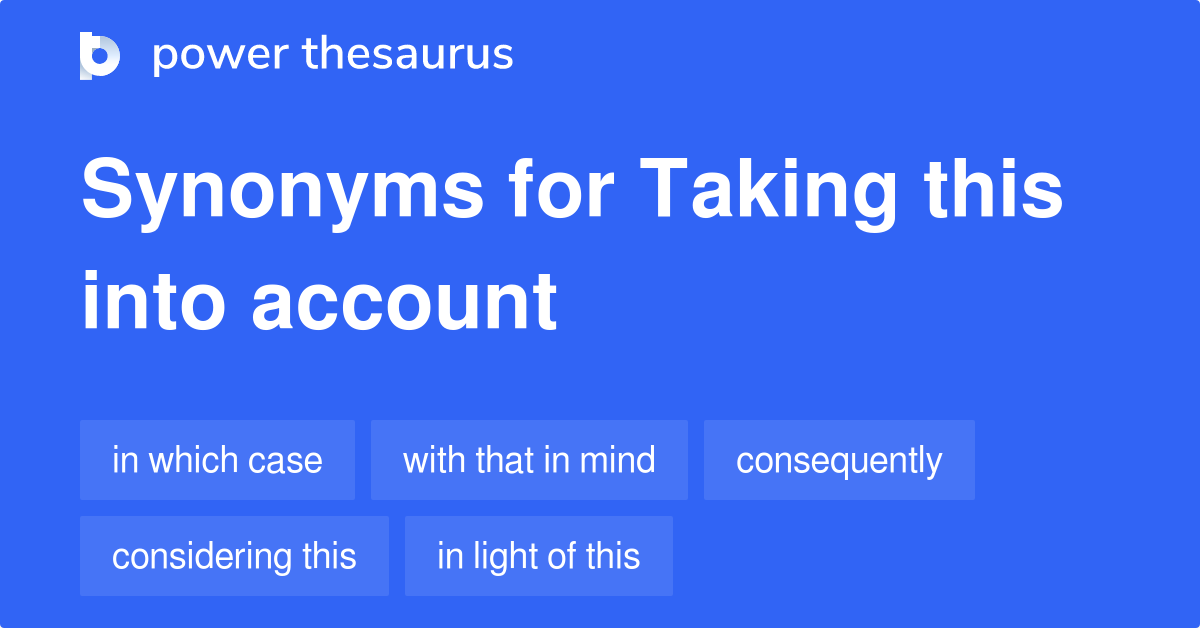 power thesaurus

Synonyms for Taking this into account

in which case
with that in mind
consequently
considering this
in light of this